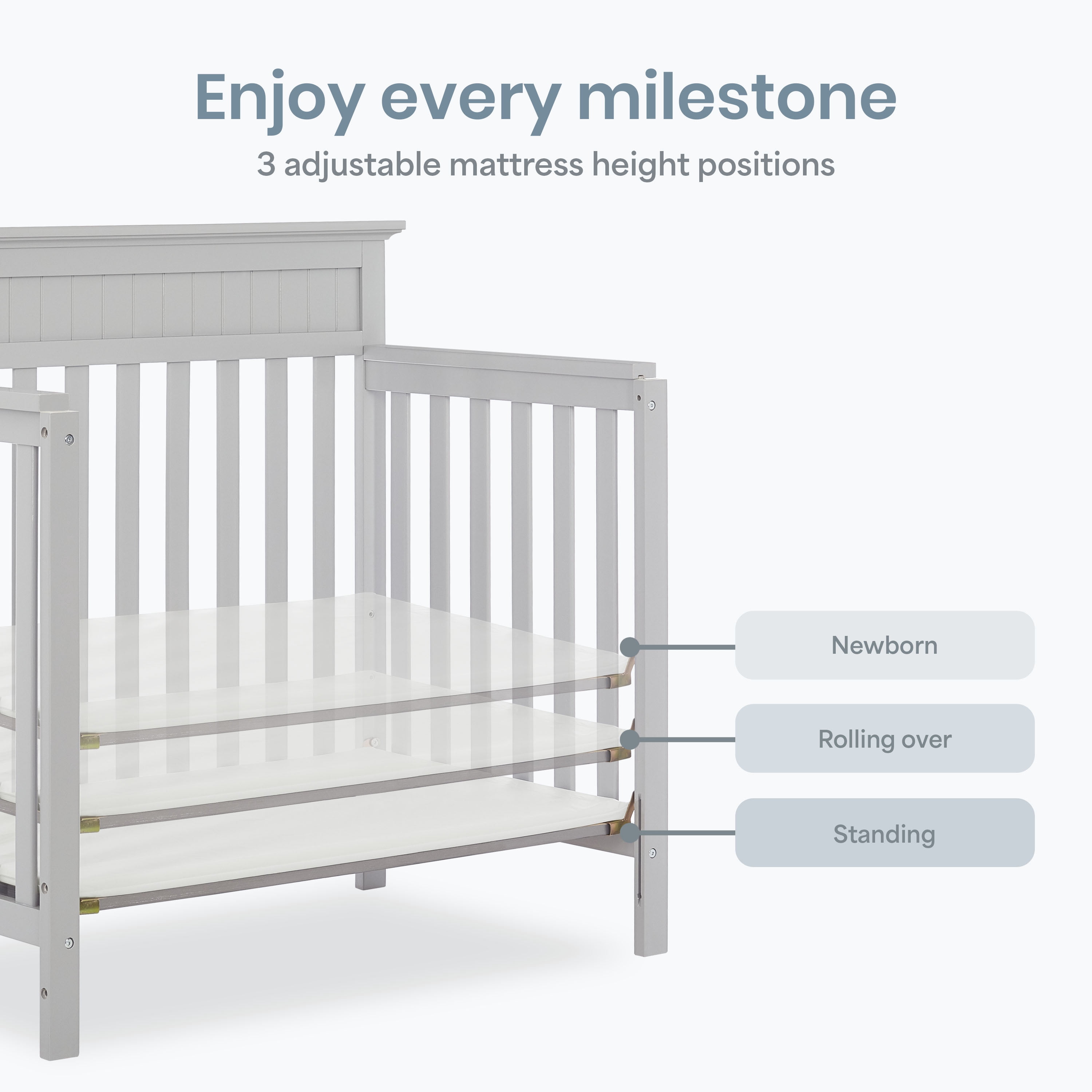 Enjoy every milestone

3 adjustable mattress height positions

Newborn

Rolling over

Standing